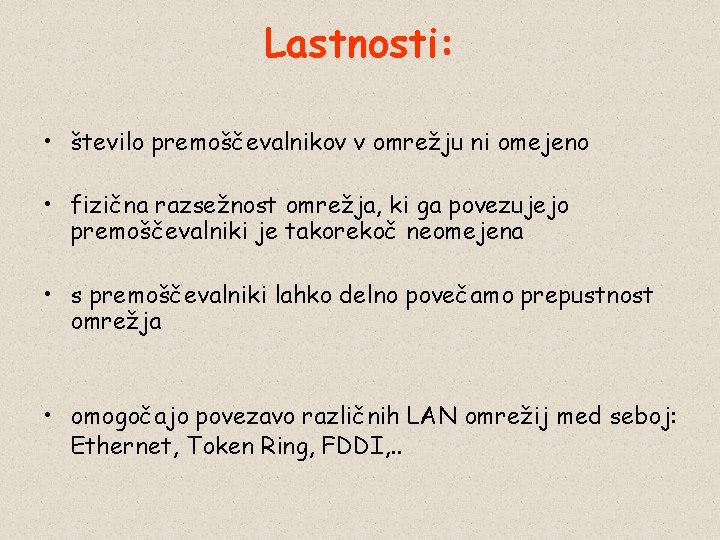 Lastnosti:

• število premoščevalnikov v omrežju ni omejeno

• fizična razsežnost omrežja, ki ga povezujejo premoščevalniki je takorekoč neomejena

• s premoščevalniki lahko delno povečamo prepustnost omrežja

• omogočajo povezavo različnih LAN omrežij med seboj: Ethernet, Token Ring, FDDI,..